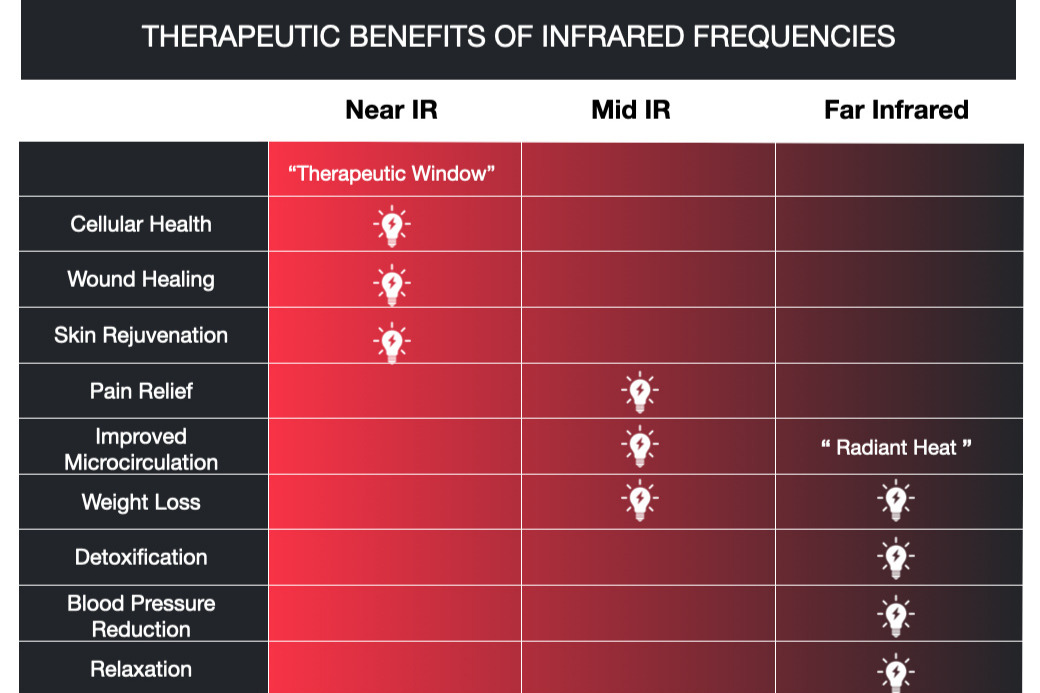 THERAPEUTIC BENEFITS OF INFRARED FREQUENCIES

| | Near IR | Mid IR | Far Infrared |
|---|---|---|---|
| | "Therapeutic Window" | | |
| Cellular Health | | | |
| Wound Healing | | | |
| Skin Rejuvenation | | | |
| Pain Relief | | | |
| Improved Microcirculation | | | " Radiant Heat " |
| Weight Loss | | | |
| Detoxification | | | |
| Blood Pressure Reduction | | | |
| Relaxation | | | |